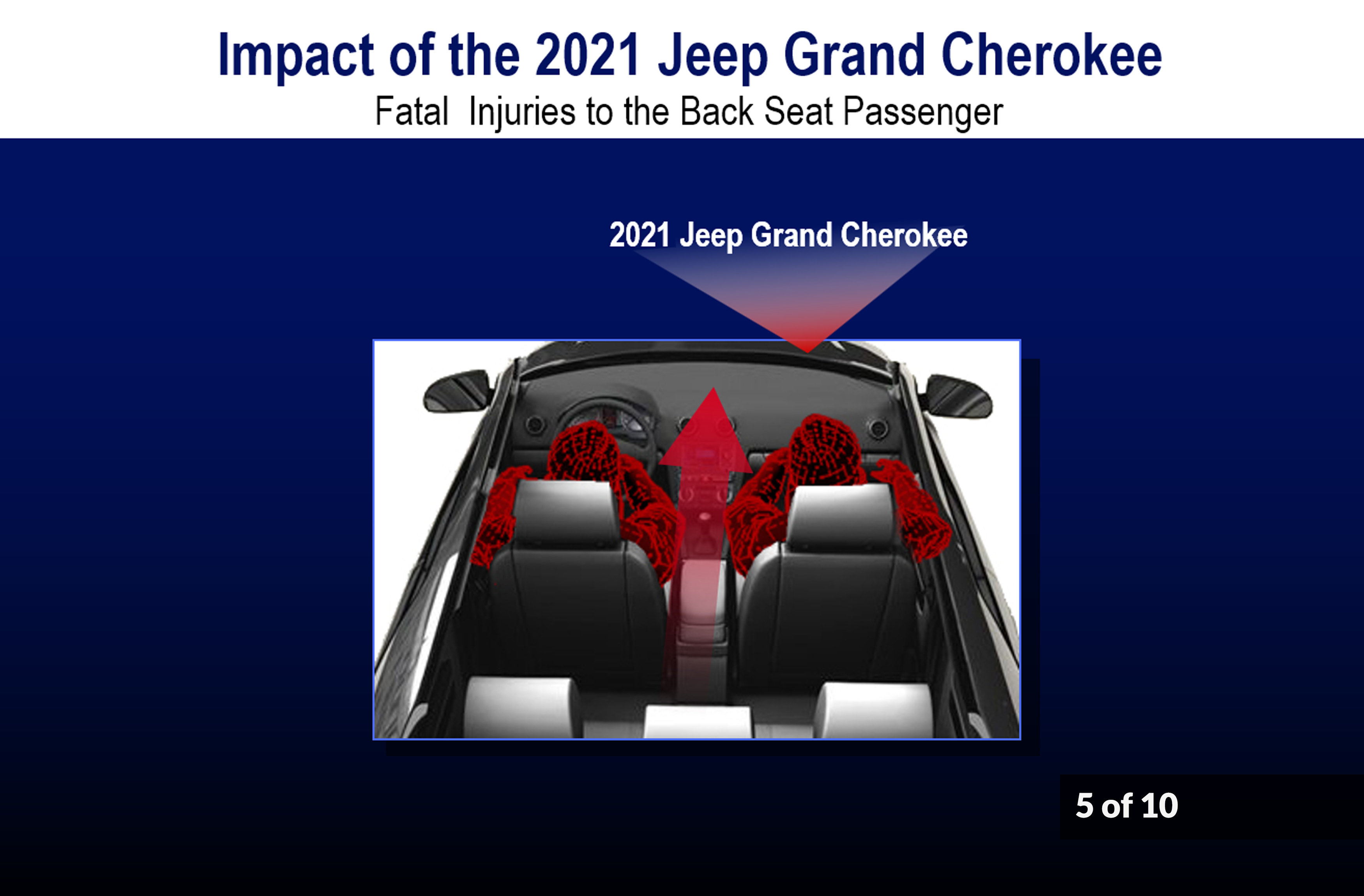 Impact of the 2021 Jeep Grand Cherokee

Fatal  Injuries to the Back Seat Passenger

2021 Jeep Grand Cherokee

5 of 10